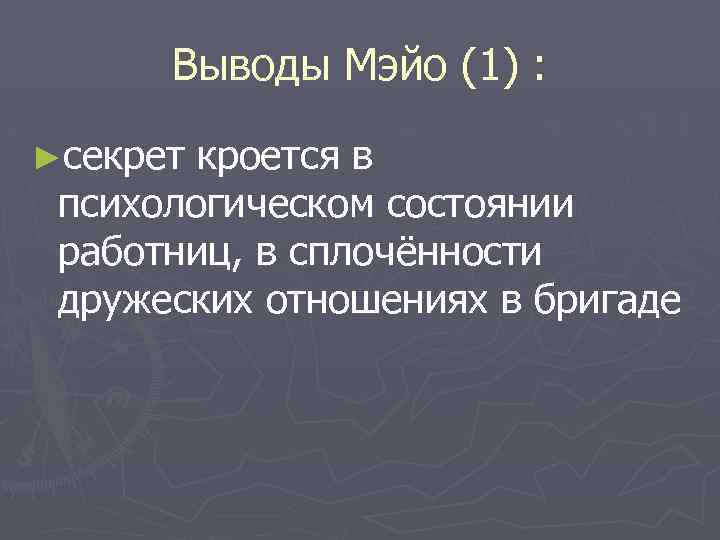 Выводы Мэйо (1) :

►секрет кроется в психологическом состоянии работниц, в сплочённости дружеских отношениях в бригаде